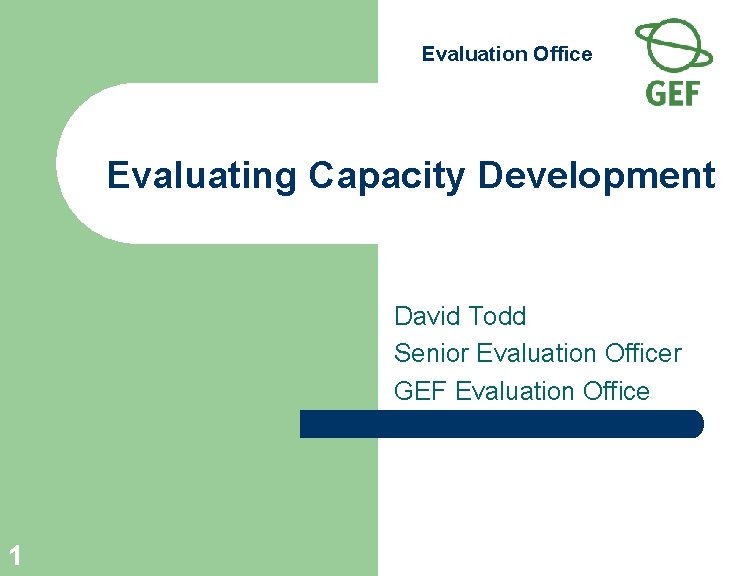 Evaluation Office

GEF

Evaluating Capacity Development

David Todd
Senior Evaluation Officer
GEF Evaluation Office

1